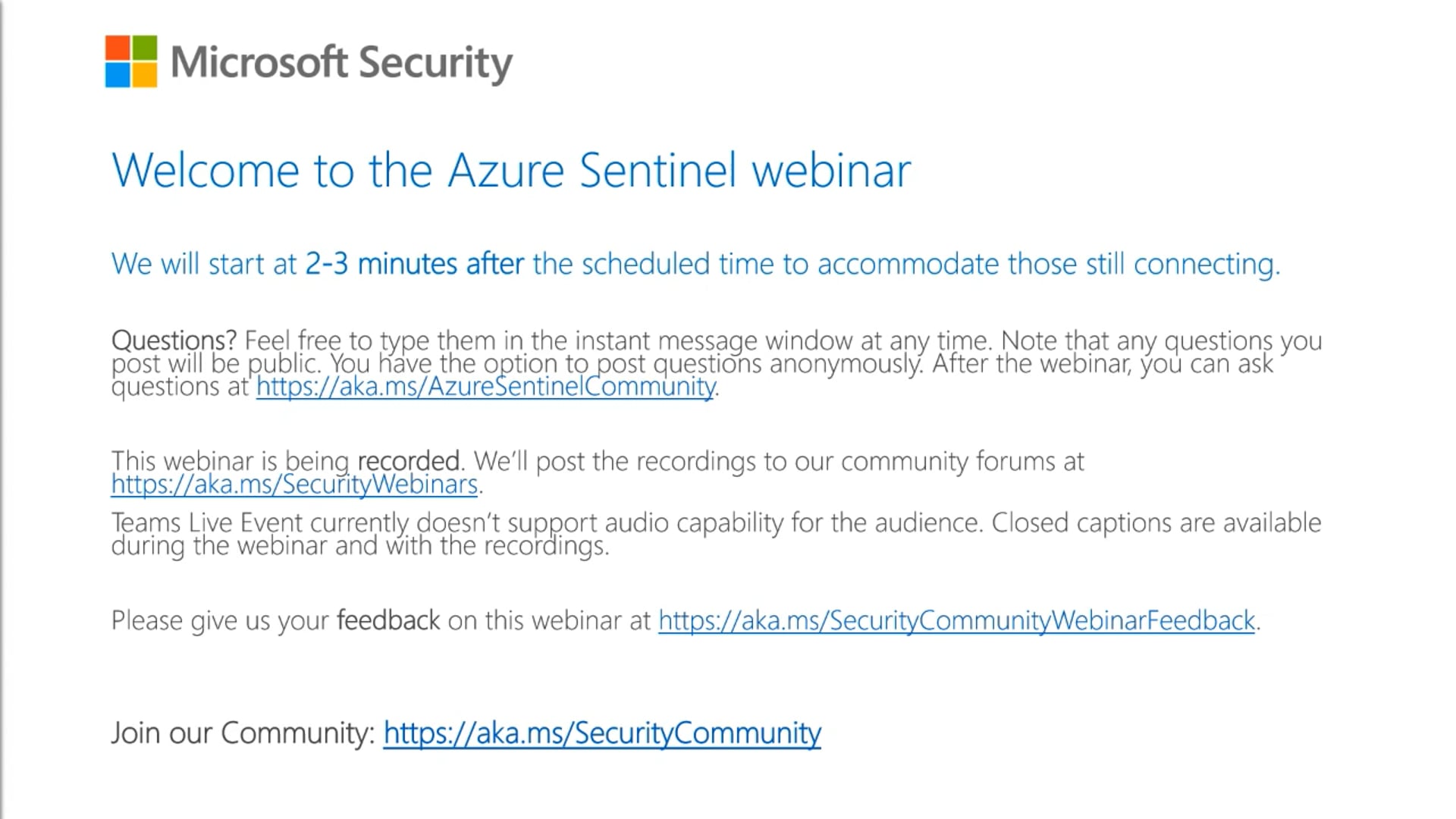 Microsoft Security

Welcome to the Azure Sentinel webinar

We will start at 2-3 minutes after the scheduled time to accommodate those still connecting.

Questions? Feel free to type them in the instant message window at any time. Note that any questions you post will be public. You have the option to post questions anonymously. After the webinar, you can ask questions at https://aka.ms/AzureSentinelCommunity.

This webinar is being recorded. We'll post the recordings to our community forums at https://aka.ms/SecurityWebinars.

Teams Live Event currently doesn't support audio capability for the audience. Closed captions are available during the webinar and with the recordings.

Please give us your feedback on this webinar at https://aka.ms/SecurityCommunityWebinarFeedback.

Join our Community: https://aka.ms/SecurityCommunity